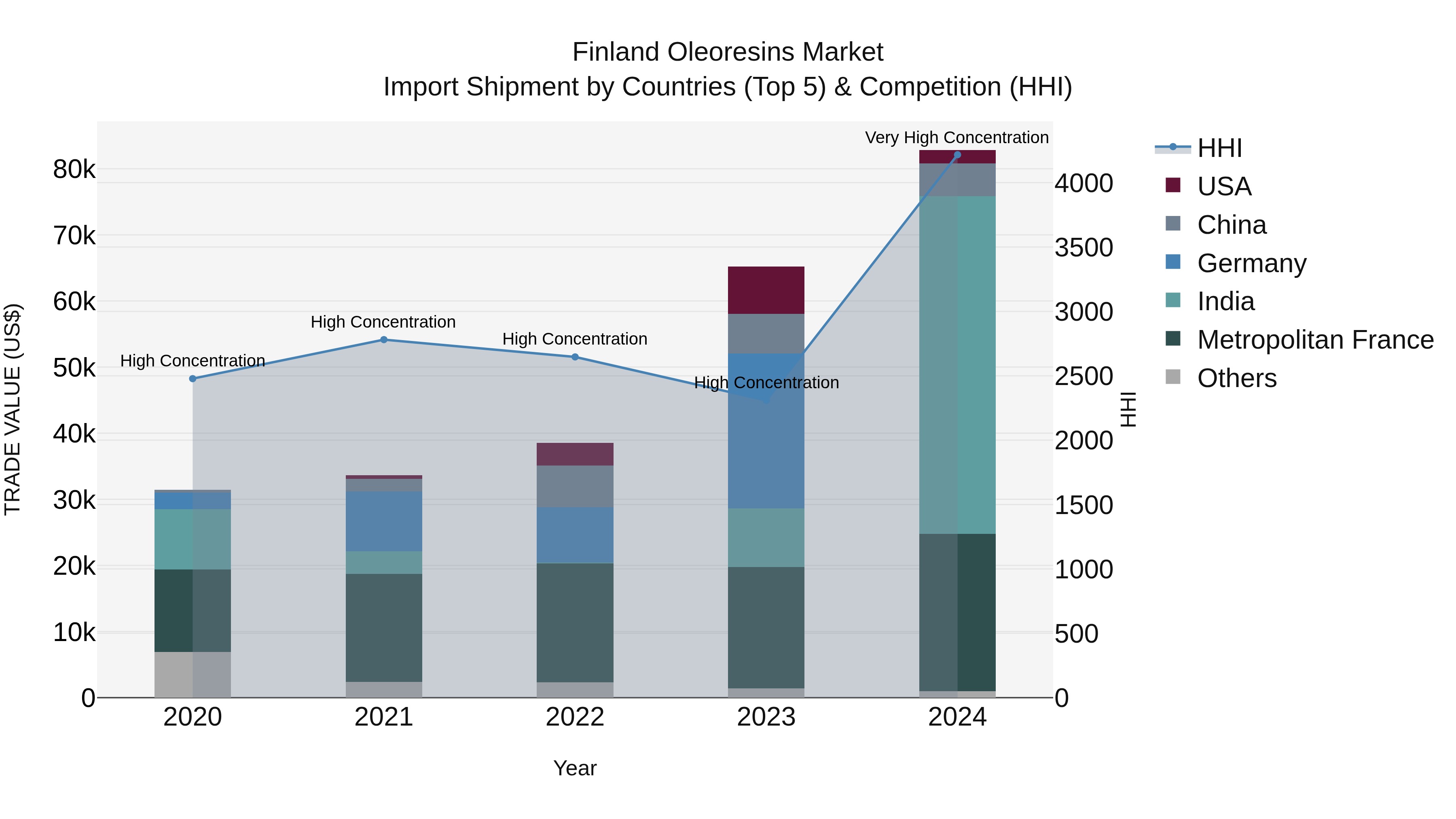 Finland Oleoresins Market
Import Shipment by Countries (Top 5) & Competition (HHI)

TRADE VALUE (US$)

80k
70k
60k
50k
40k
30k
20k
10k
0

High Concentration
High Concentration
High Concentration
High Concentration
Very High Concentration

2020
2021
2022
2023
2024

Year

4000
3500
3000
2500
2000
1500
1000
500
0

HHI

HHI
USA
China
Germany
India
Metropolitan France
Others